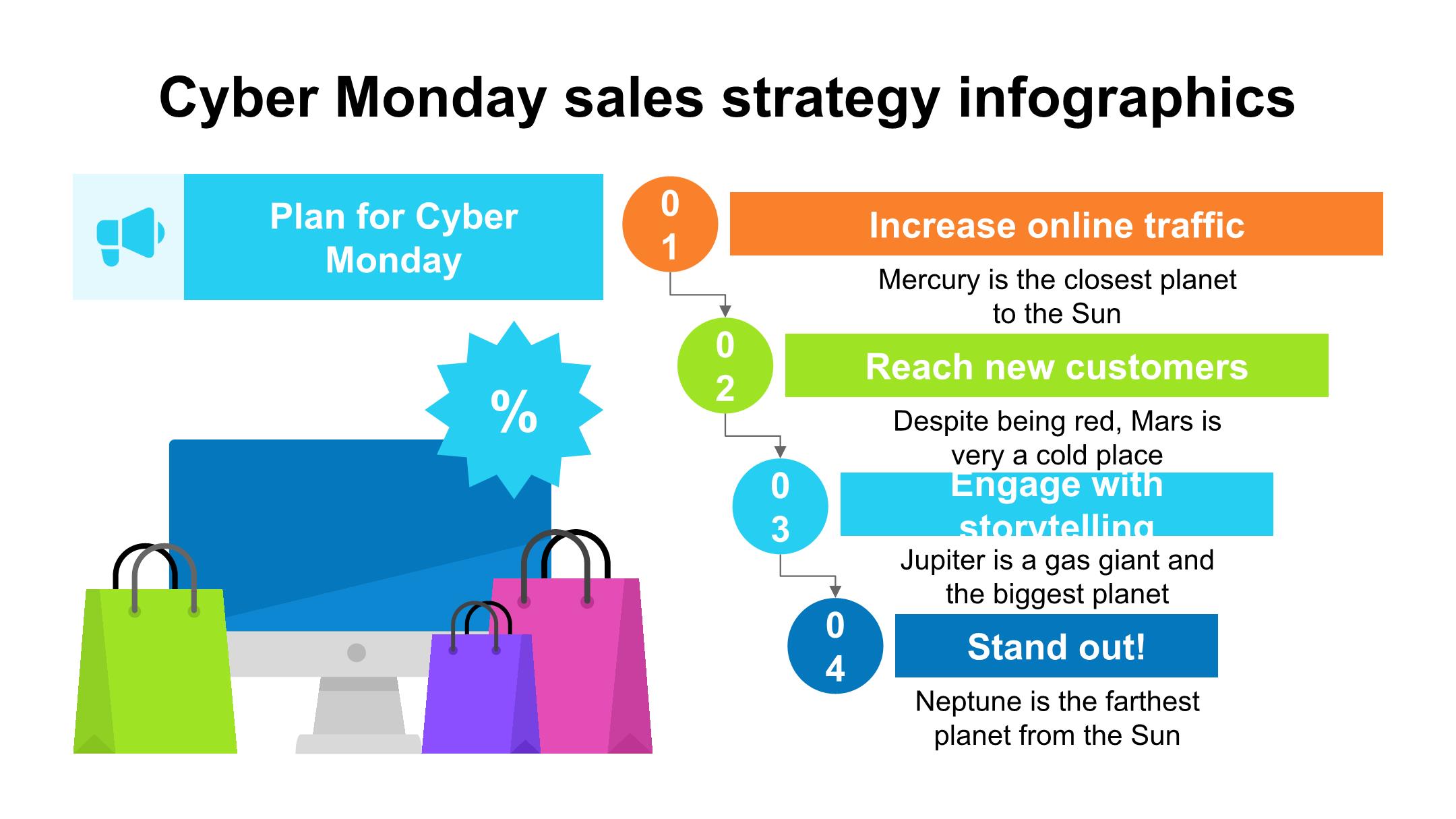 Cyber Monday sales strategy infographics

Plan for Cyber Monday

%

01

Increase online traffic

Mercury is the closest planet to the Sun

02

Reach new customers

Despite being red, Mars is very a cold place

03

Engage with storytelling

Jupiter is a gas giant and the biggest planet

04

Stand out!

Neptune is the farthest planet from the Sun